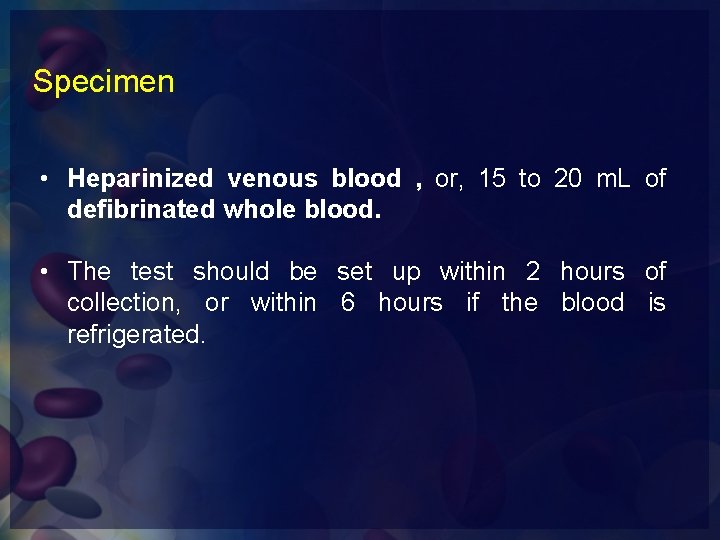 Specimen

• Heparinized venous blood , or, 15 to 20 mL of defibrinated whole blood.

• The test should be set up within 2 hours of collection, or within 6 hours if the blood is refrigerated.